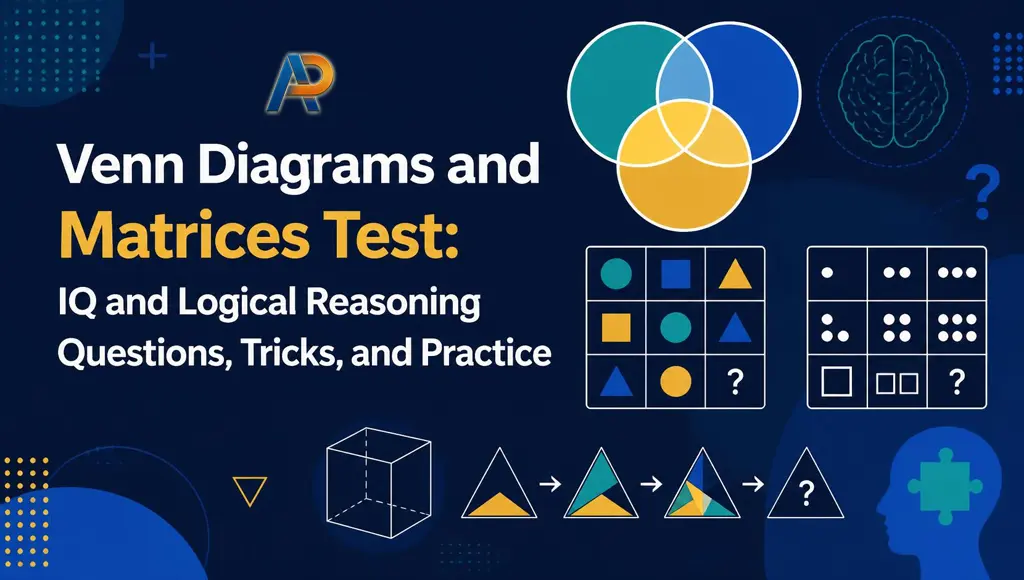 AP

Venn Diagrams and Matrices Test: IQ and Logical Reasoning Questions, Tricks, and Practice

?

?

?

?